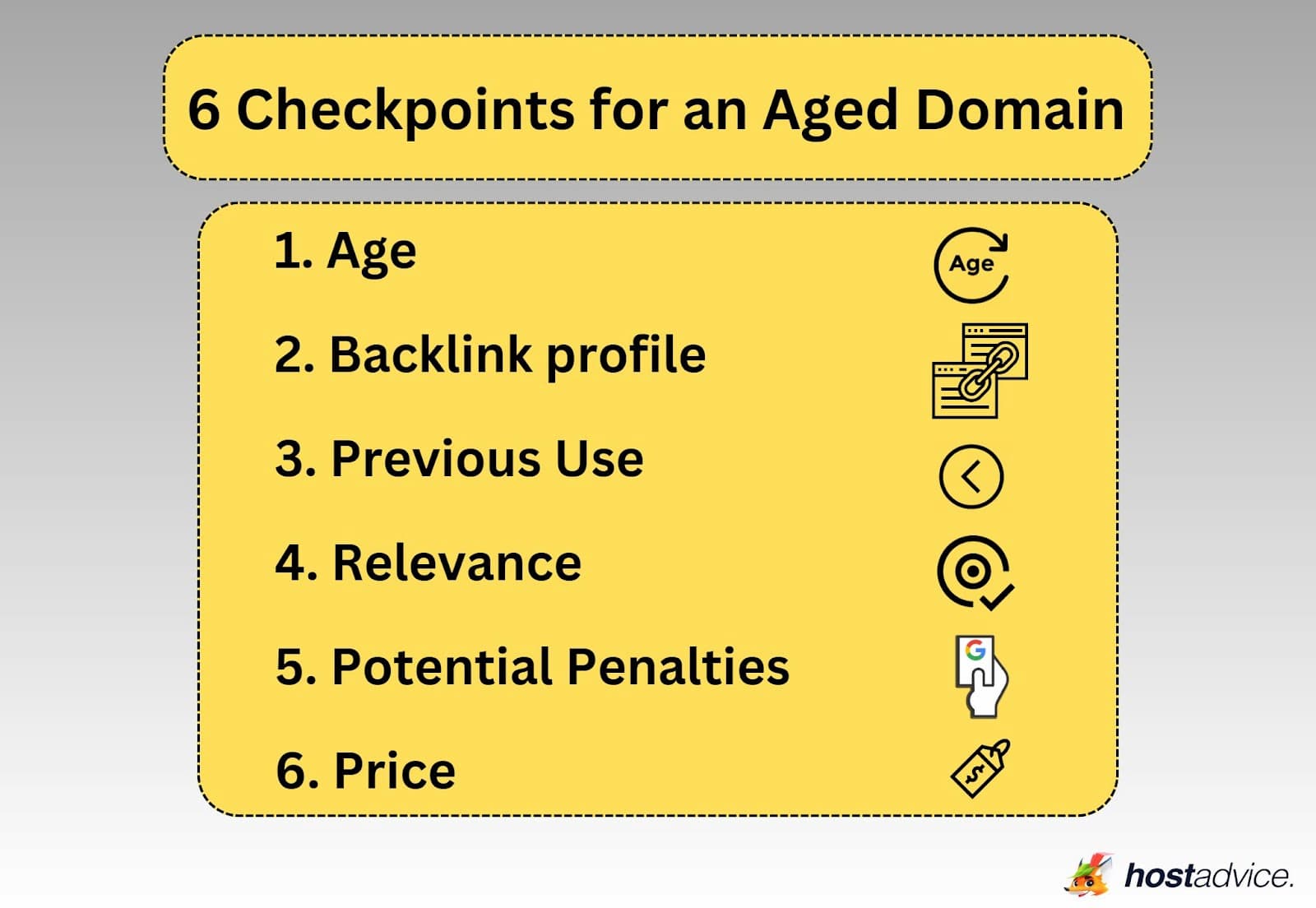 6 Checkpoints for an Aged Domain

1. Age
Age

2. Backlink profile

3. Previous Use

4. Relevance

5. Potential Penalties
G

6. Price
$

hostadvice.